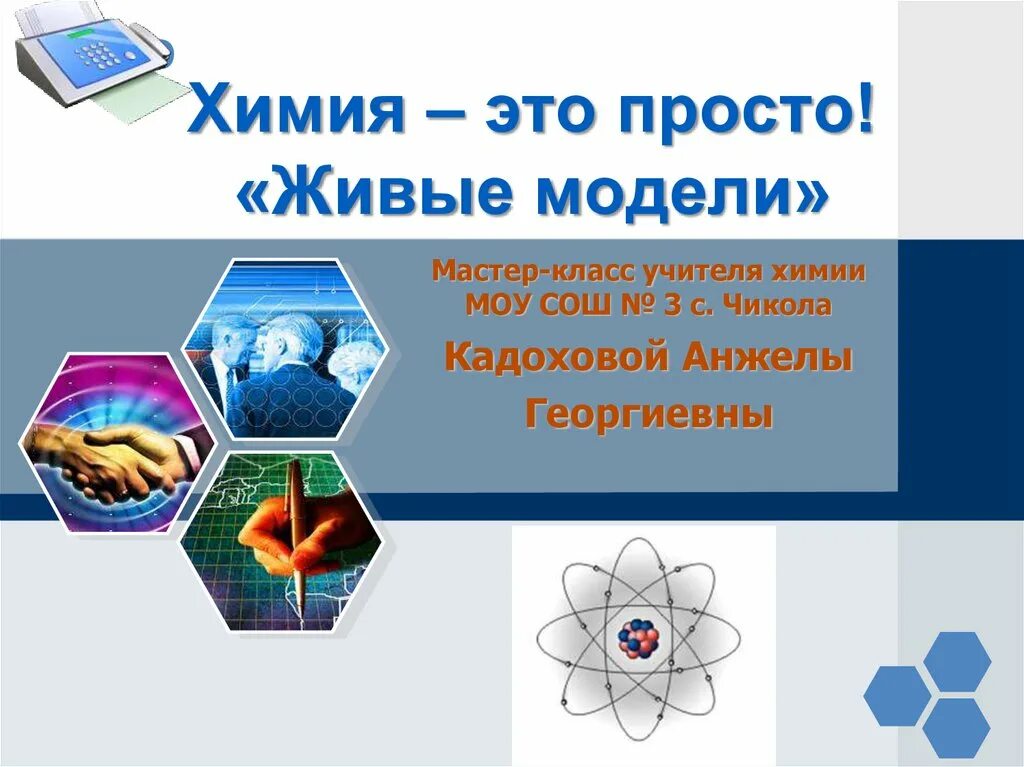 Химия – это просто!
«Живые модели»

Мастер-класс учителя химии МОУ СОШ № 3 с. Чикола

Кадоховой Анжелы Георгиевны